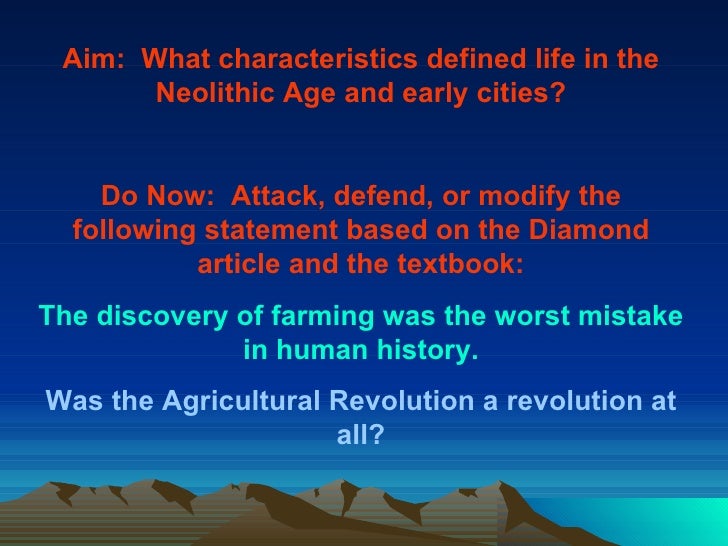 Aim: What characteristics defined life in the Neolithic Age and early cities?

Do Now: Attack, defend, or modify the following statement based on the Diamond article and the textbook:

The discovery of farming was the worst mistake in human history.

Was the Agricultural Revolution a revolution at all?